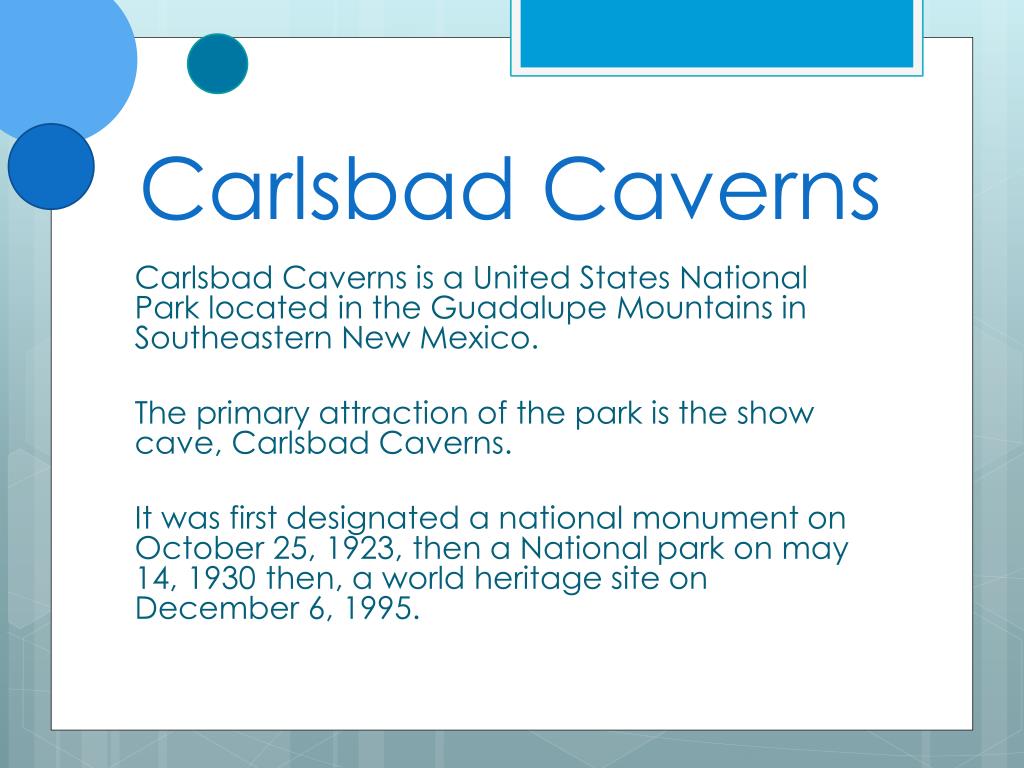 Carlsbad Caverns

Carlsbad Caverns is a United States National Park located in the Guadalupe Mountains in Southeastern New Mexico.

The primary attraction of the park is the show cave, Carlsbad Caverns.

It was first designated a national monument on October 25, 1923, then a National park on may 14, 1930 then, a world heritage site on December 6, 1995.